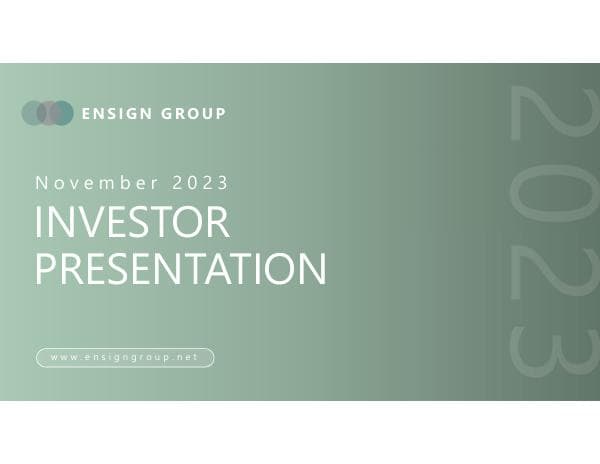 ENSIGN GROUP

November 2023

INVESTOR PRESENTATION

www.ensigngroup.net

2023